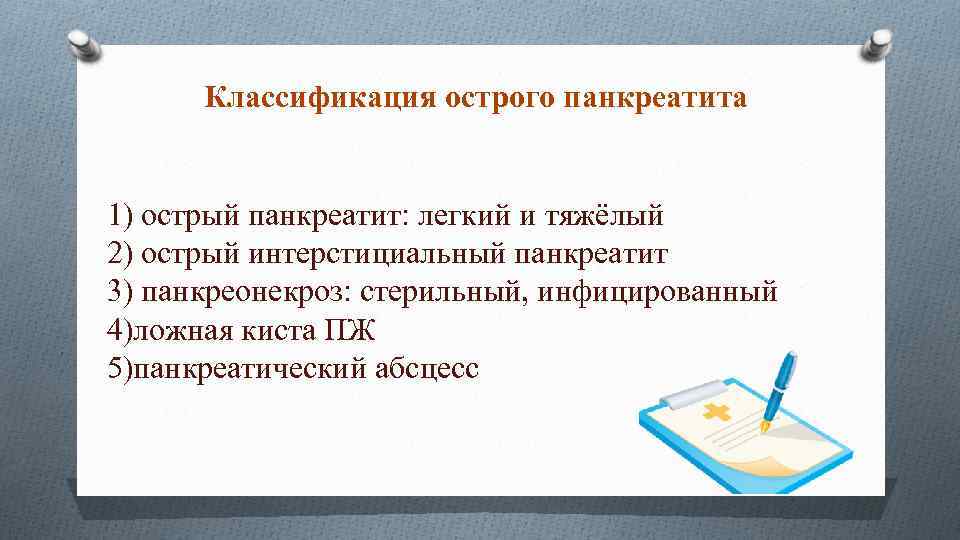 Классификация острого панкреатита

1) острый панкреатит: легкий и тяжёлый
2) острый интерстициальный панкреатит
3) панкреонекроз: стерильный, инфицированный
4)ложная киста ПЖ
5)панкреатический абсцесс